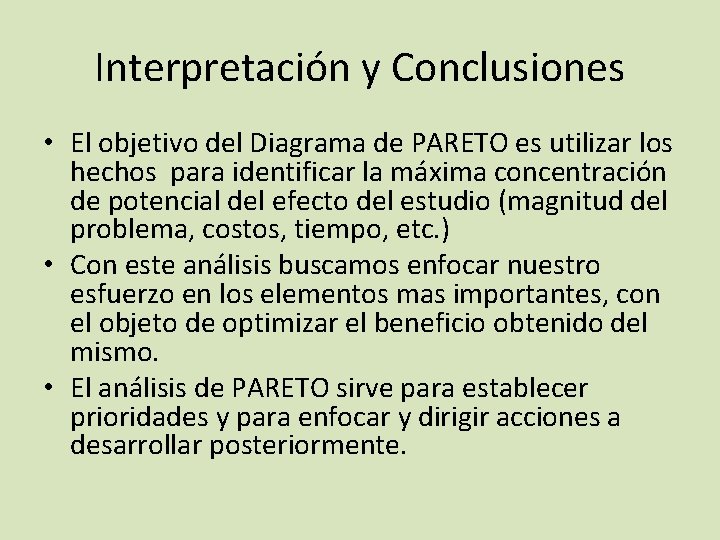 Interpretación y Conclusiones

• El objetivo del Diagrama de PARETO es utilizar los hechos para identificar la máxima concentración de potencial del efecto del estudio (magnitud del problema, costos, tiempo, etc.)
• Con este análisis buscamos enfocar nuestro esfuerzo en los elementos mas importantes, con el objeto de optimizar el beneficio obtenido del mismo.
• El análisis de PARETO sirve para establecer prioridades y para enfocar y dirigir acciones a desarrollar posteriormente.